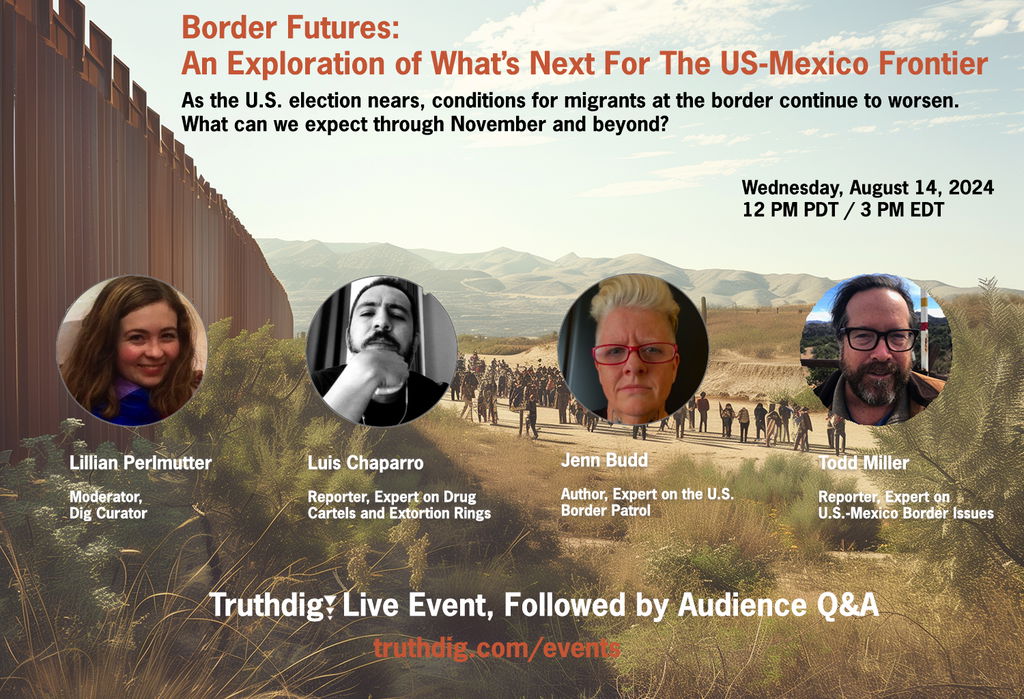 Border Futures:
An Exploration of What's Next For The US-Mexico Frontier

As the U.S. election nears, conditions for migrants at the border continue to worsen. What can we expect through November and beyond?

Wednesday, August 14, 2024
12 PM PDT / 3 PM EDT

Lillian Perlmutter
Moderator, Dig Curator

Luis Chaparro
Reporter, Expert on Drug Cartels and Extortion Rings

Jenn Budd
Author, Expert on the U.S. Border Patrol

Todd Miller
Reporter, Expert on U.S.-Mexico Border Issues

Truthdig Live Event, Followed by Audience Q&A

truthdig.com/events